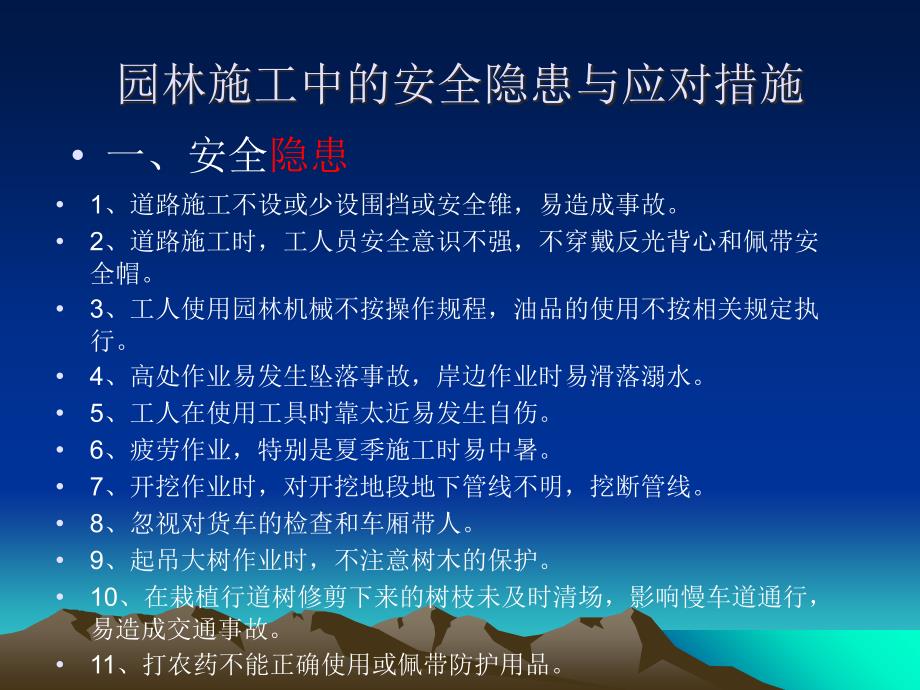 园林施工中的安全隐患与应对措施

• 一、安全隐患

• 1、道路施工不设或少设围挡或安全锥，易造成事故。
• 2、道路施工时，工人员安全意识不强，不穿戴反光背心和佩带安全帽。
• 3、工人使用园林机械不按操作规程，油品的使用不按相关规定执行。
• 4、高处作业易发生坠落事故，岸边作业时易滑落溺水。
• 5、工人在使用工具时靠太近易发生自伤。
• 6、疲劳作业，特别是夏季施工时易中暑。
• 7、开挖作业时，对开挖地段地下管线不明，挖断管线。
• 8、忽视对货车的检查和车厢带人。
• 9、起吊大树作业时，不注意树木的保护。
• 10、在栽植行道树修剪下来的树枝未及时清场，影响慢车道通行，易造成交通事故。
• 11、打农药不能正确使用或佩带防护用品。